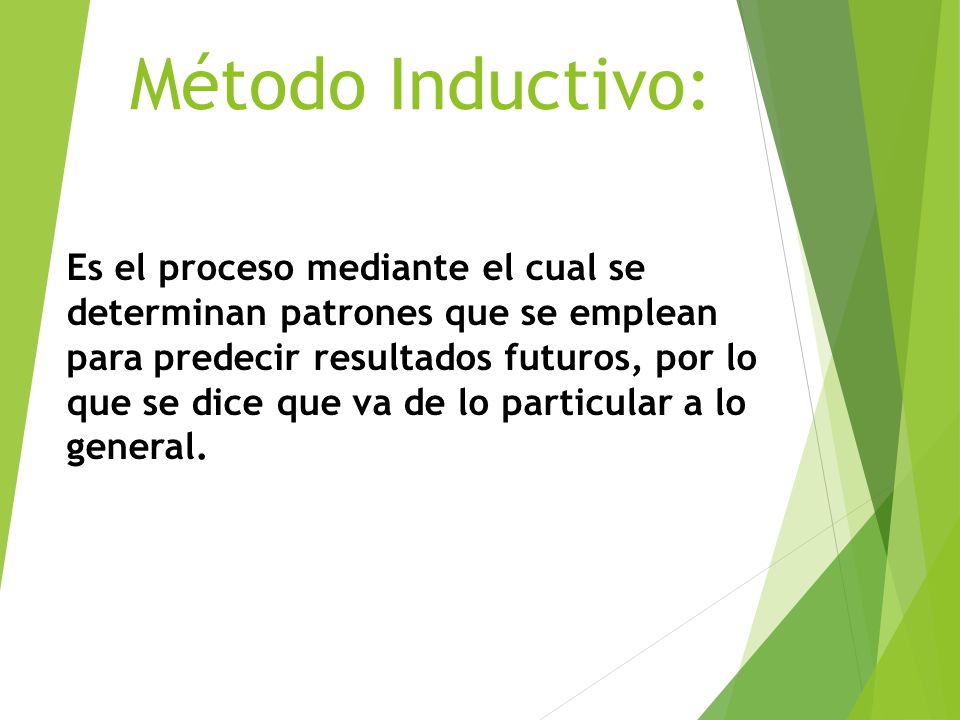 Método Inductivo:

Es el proceso mediante el cual se determinan patrones que se emplean para predecir resultados futuros, por lo que se dice que va de lo particular a lo general.